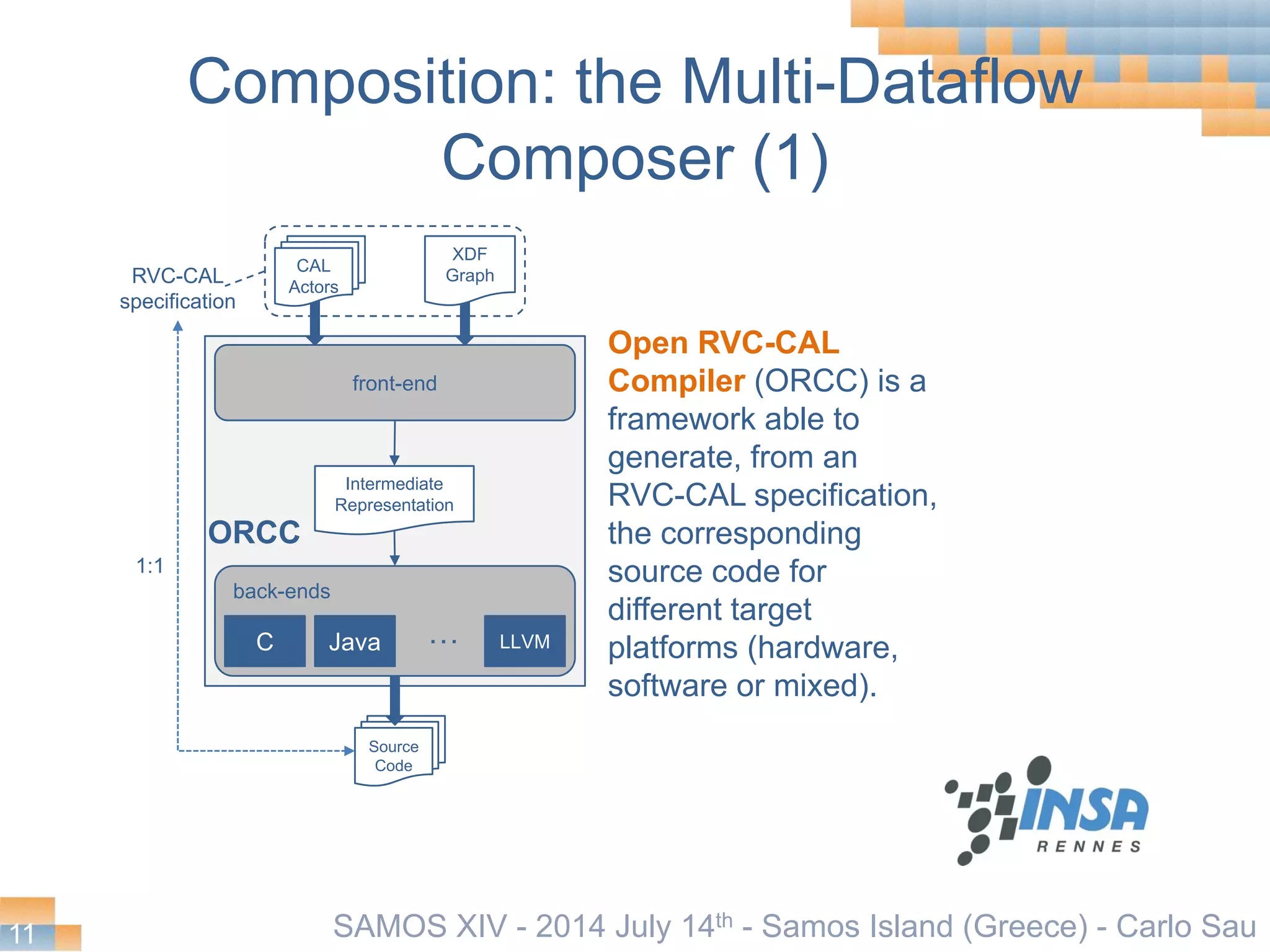 Composition: the Multi-Dataflow Composer (1)

RVC-CAL specification

CAL Actors

XDF Graph

front-end

Intermediate Representation

ORCC

1:1

back-ends

C

Java

...

LLVM

Source Code

Open RVC-CAL Compiler (ORCC) is a framework able to generate, from an RVC-CAL specification, the corresponding source code for different target platforms (hardware, software or mixed).

INSA RENNES

11

SAMOS XIV - 2014 July 14$^{th}$ - Samos Island (Greece) - Carlo Sau